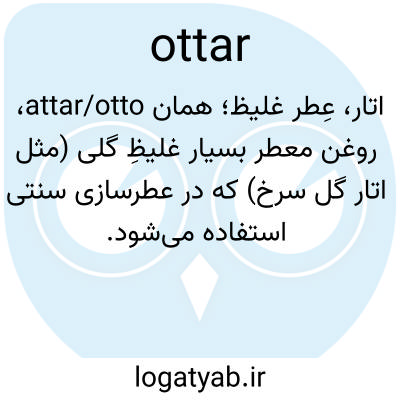 ottar

اتار، عِطر غلیظ؛ همان attar/otto، روغن معطر بسیار غلیظِ گلی (مثل اتار گل سرخ) که در عطرسازی سنتی استفاده می‌شود.

logatyab.ir